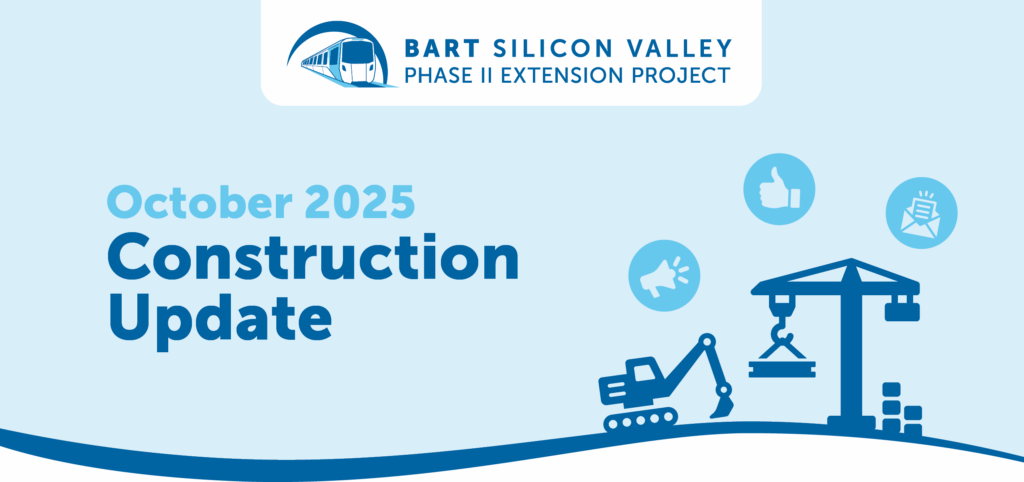 BART SILICON VALLEY
PHASE II EXTENSION PROJECT

October 2025
Construction Update